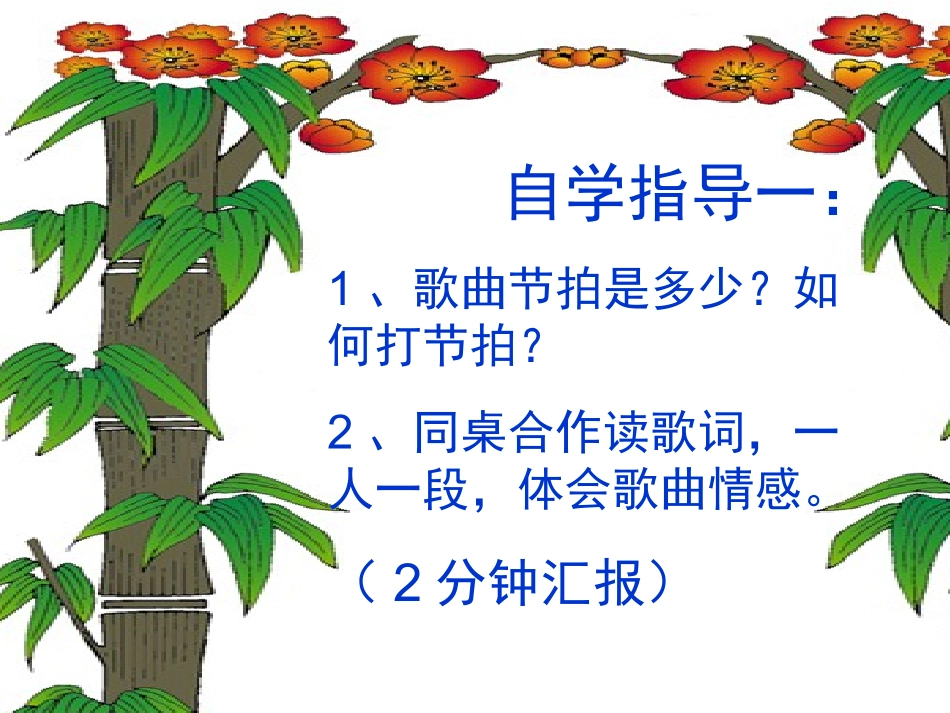 自学指导一：

1、歌曲节拍是多少？如何打节拍？

2、同桌合作读歌词，一人一段，体会歌曲情感。

（2分钟汇报）